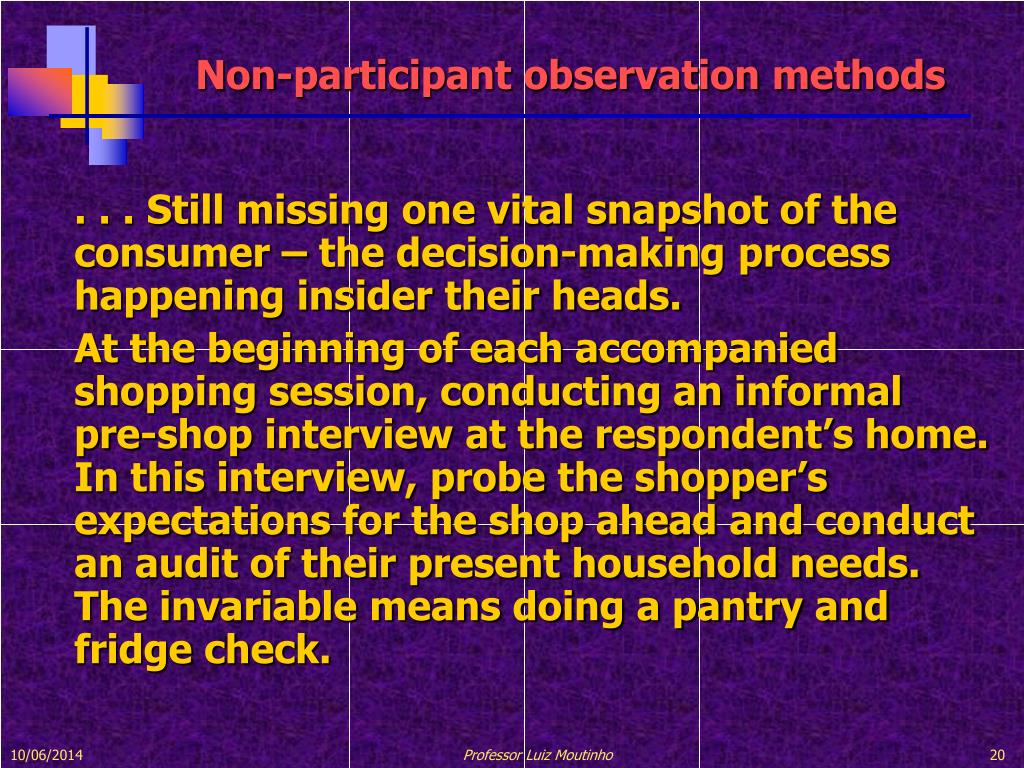 Non-participant observation methods

. . . Still missing one vital snapshot of the consumer – the decision-making process happening insider their heads.

At the beginning of each accompanied shopping session, conducting an informal pre-shop interview at the respondent's home. In this interview, probe the shopper's expectations for the shop ahead and conduct an audit of their present household needs. The invariable means doing a pantry and fridge check.

10/06/2014

Professor Luiz Moutinho

20